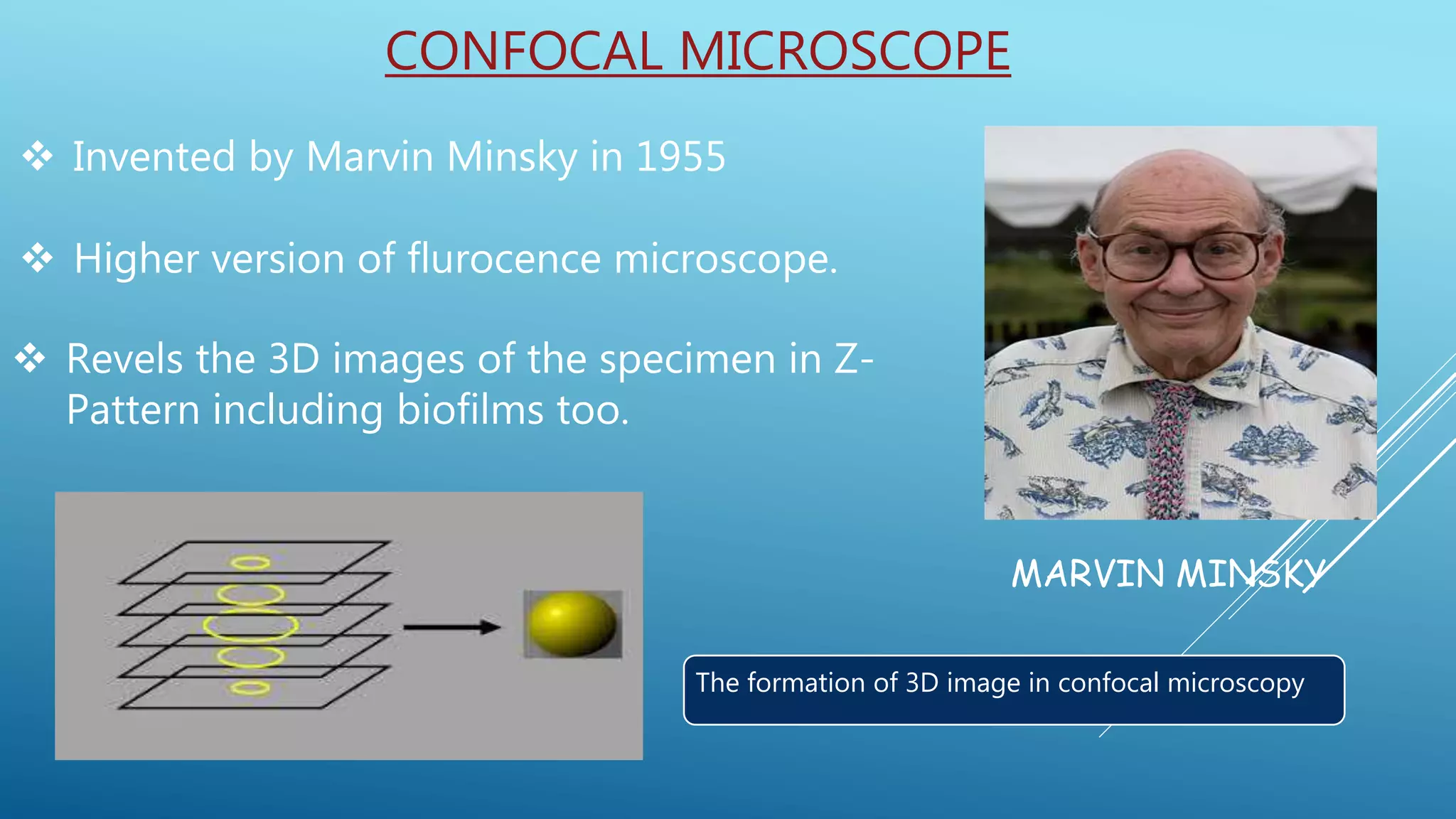 CONFOCAL MICROSCOPE

❖ Invented by Marvin Minsky in 1955

❖ Higher version of flurocence microscope.

❖ Revels the 3D images of the specimen in Z-Pattern including biofilms too.

MARVIN MINSKY

The formation of 3D image in confocal microscopy